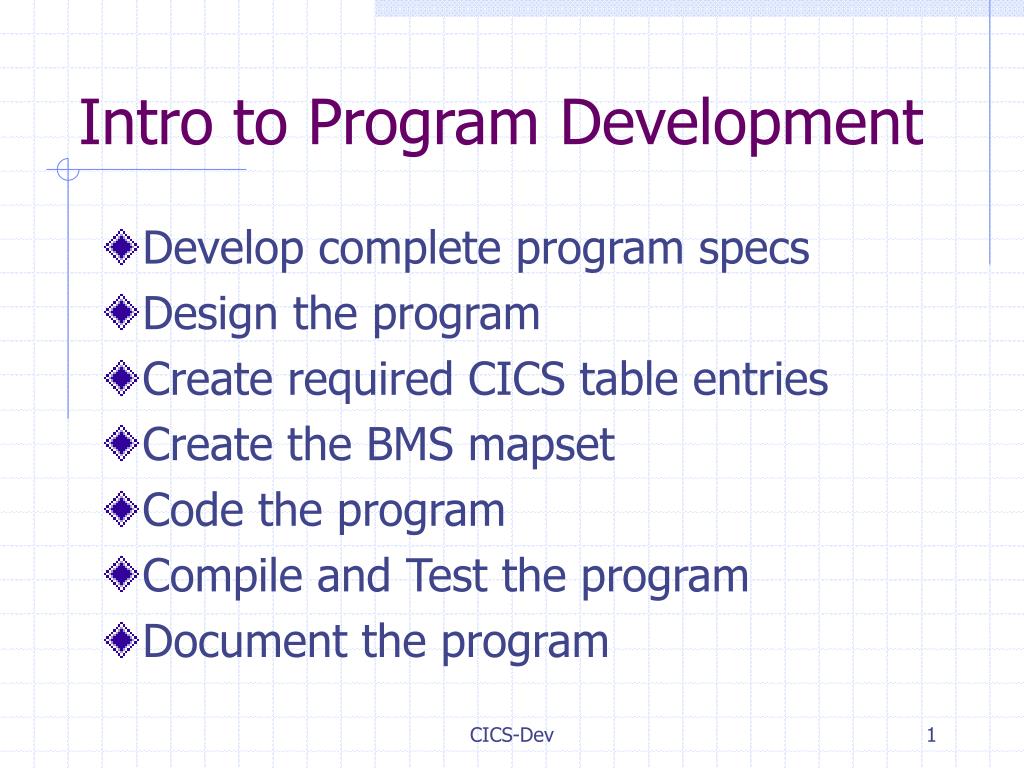 Intro to Program Development

Develop complete program specs
Design the program
Create required CICS table entries
Create the BMS mapset
Code the program
Compile and Test the program
Document the program

CICS-Dev

1